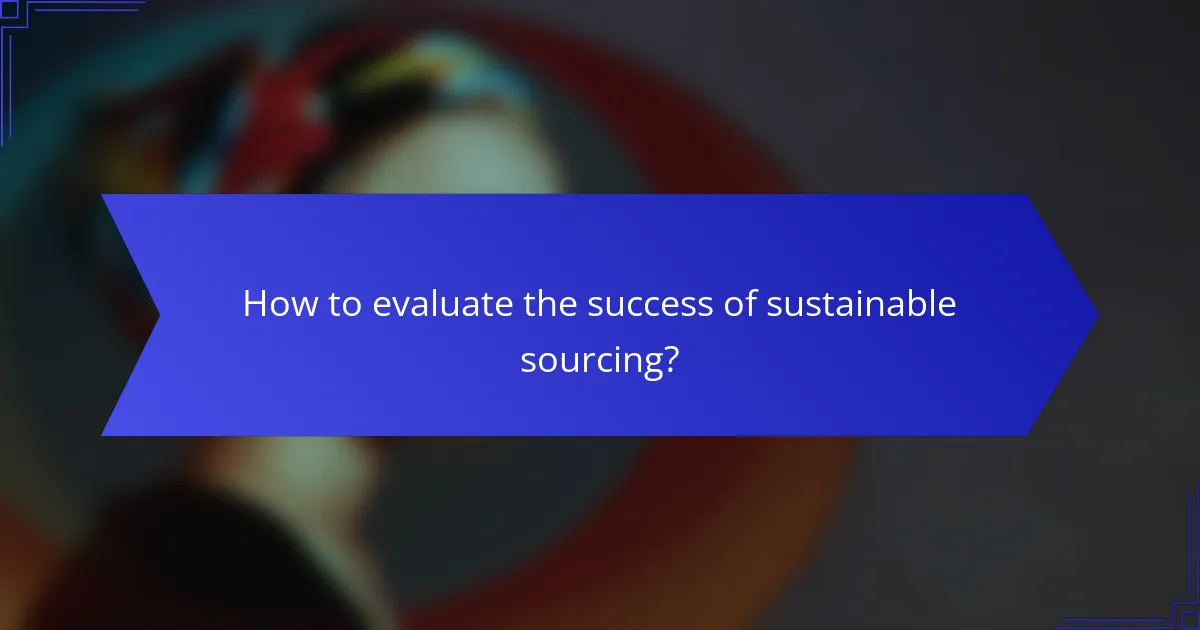 How to evaluate the success of sustainable sourcing?